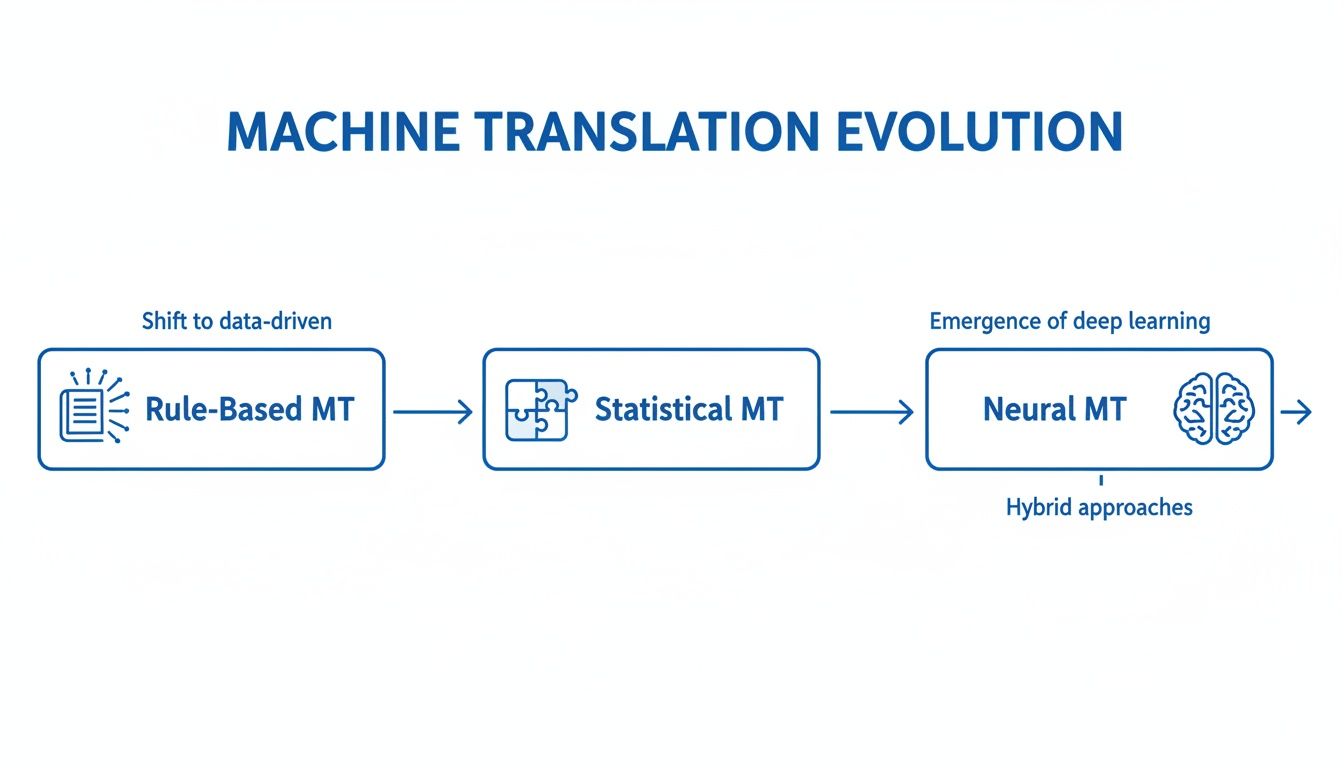 MACHINE TRANSLATION EVOLUTION

Shift to data-driven

Rule-Based MT

Statistical MT

Emergence of deep learning

Neural MT

Hybrid approaches